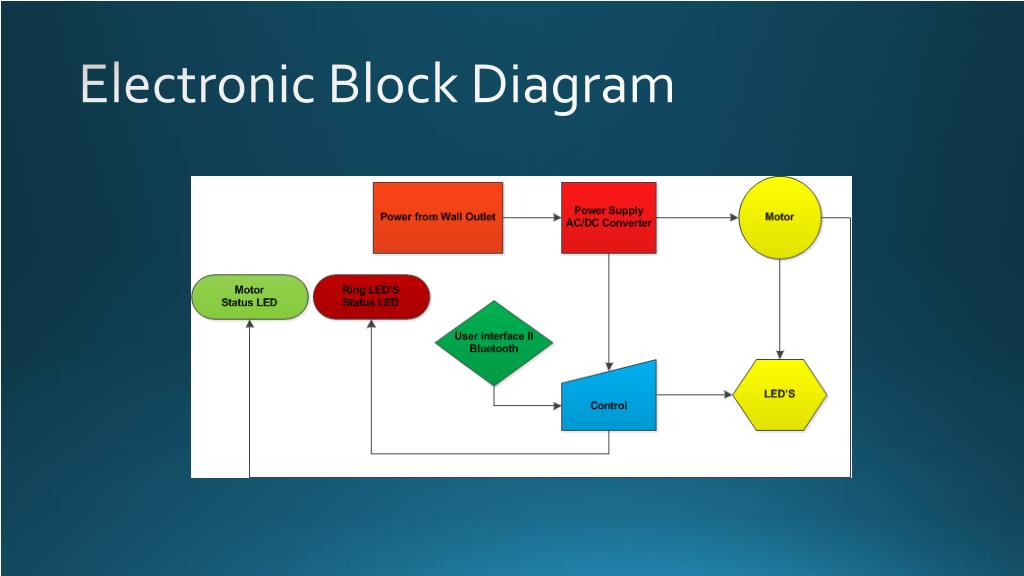 Electronic Block Diagram

Power from Wall Outlet

Power Supply AC/DC Converter

Motor

Motor Status LED

Ring LED'S Status LED

User interface II Bluetooth

Control

LED'S